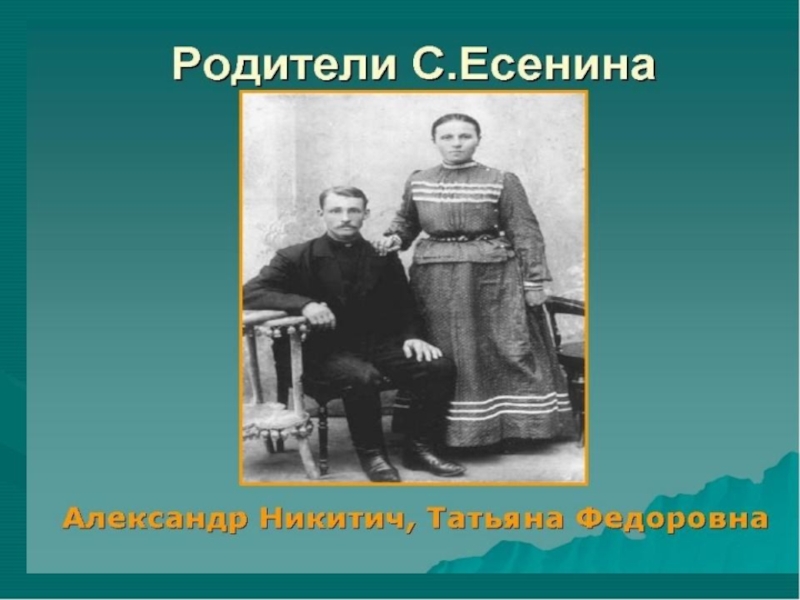 Родители С.Есенина

Александр Никитич, Татьяна Федоровна